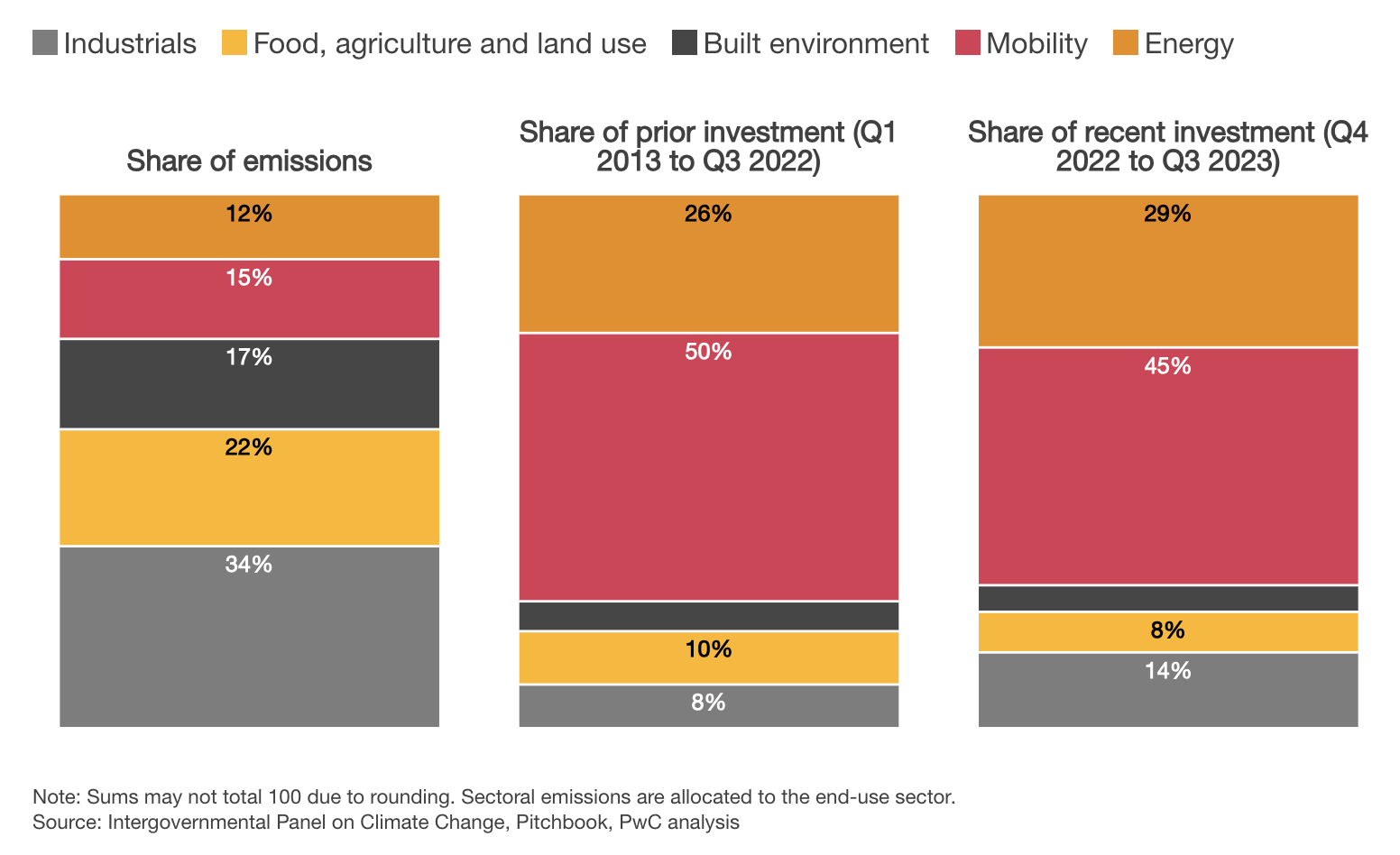 Industrials Food, agriculture and land use Built environment Mobility Energy

Share of emissions

12%
15%
17%
22%
34%

Share of prior investment (Q1 2013 to Q3 2022)

26%
50%
10%
8%

Share of recent investment (Q4 2022 to Q3 2023)

29%
45%
8%
14%

Note: Sums may not total 100 due to rounding. Sectoral emissions are allocated to the end-use sector.
Source: Intergovernmental Panel on Climate Change, Pitchbook, PwC analysis